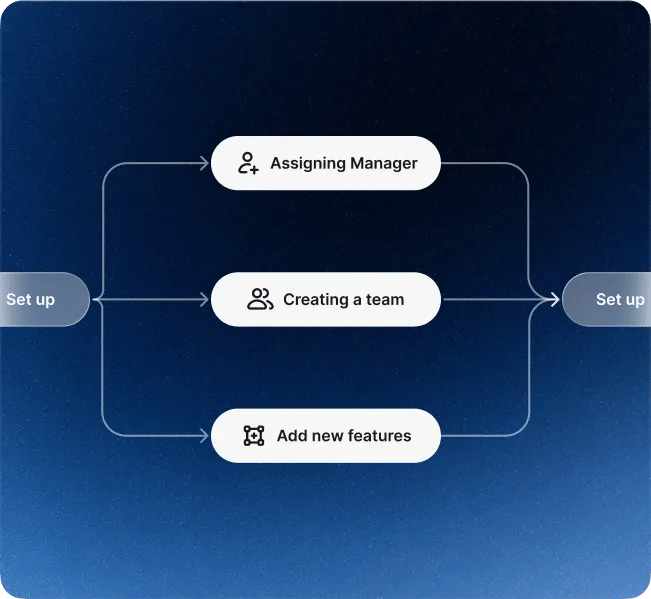 Set up

Assigning Manager

Creating a team

Add new features

Set up